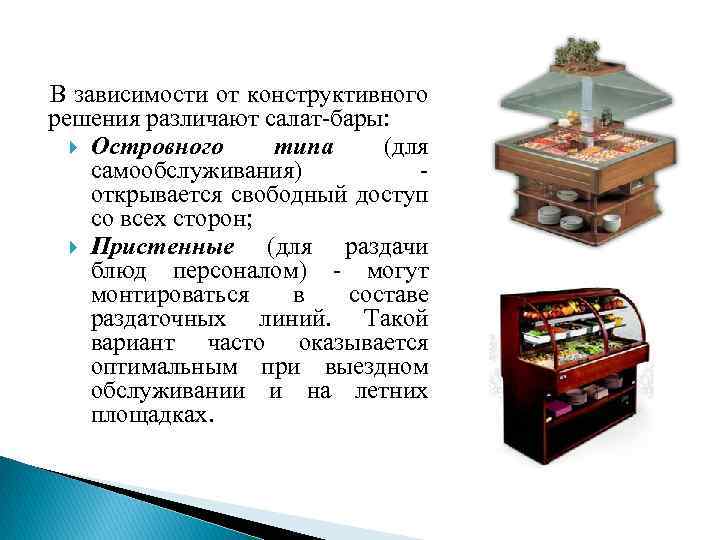 В зависимости от конструктивного решения различают салат-бары:

Островного типа (для самообслуживания) - открывается свободный доступ со всех сторон;

Пристенные (для раздачи блюд персоналом) - могут монтироваться в составе раздаточных линий. Такой вариант часто оказывается оптимальным при выездном обслуживании и на летних площадках.